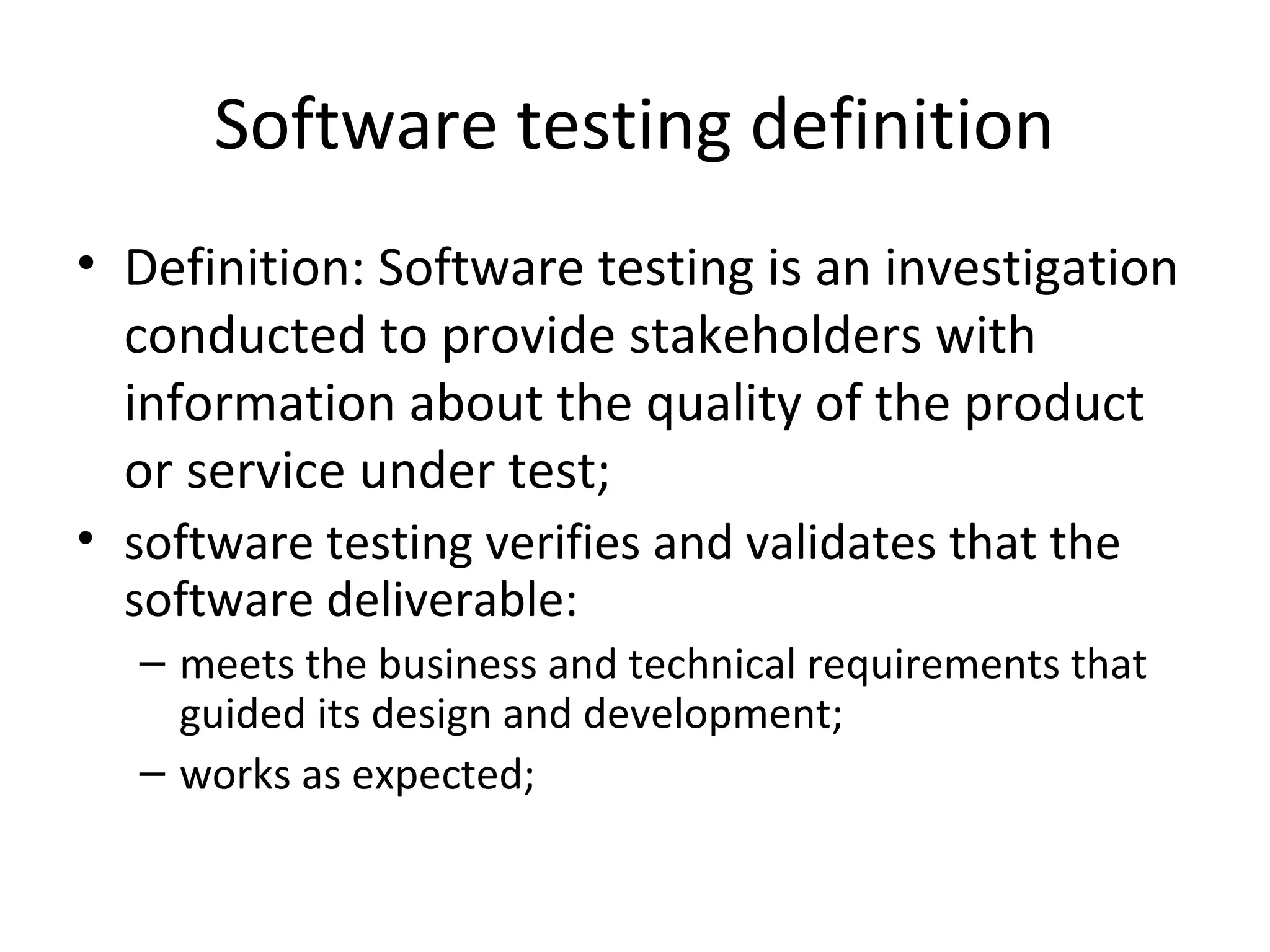 Software testing definition

• Definition: Software testing is an investigation conducted to provide stakeholders with information about the quality of the product or service under test;

• software testing verifies and validates that the software deliverable:

– meets the business and technical requirements that guided its design and development;

– works as expected;